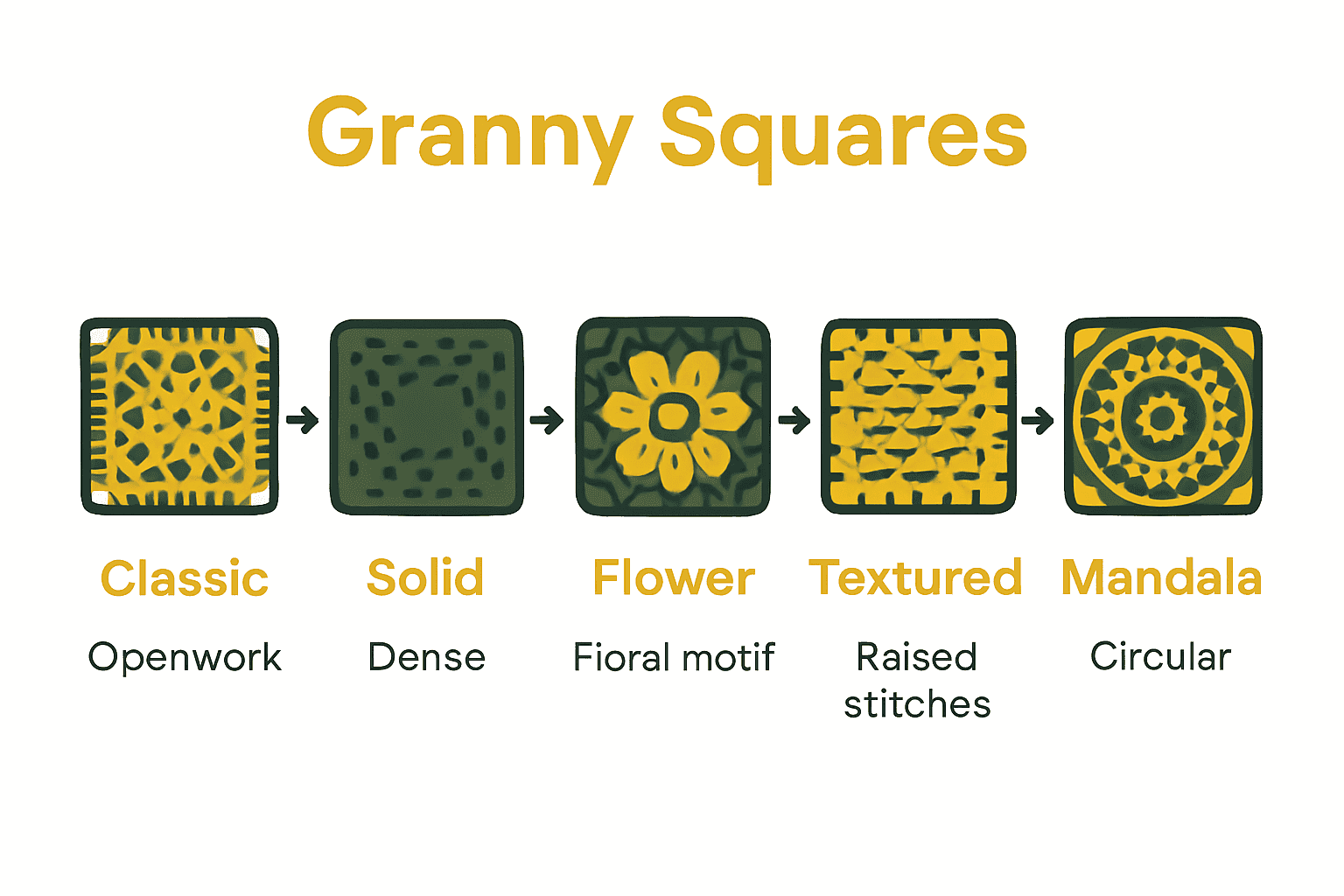 Granny Squares

Classic
Openwork

Solid
Dense

Flower
Fioral motif

Textured
Raised stitches

Mandala
Circular